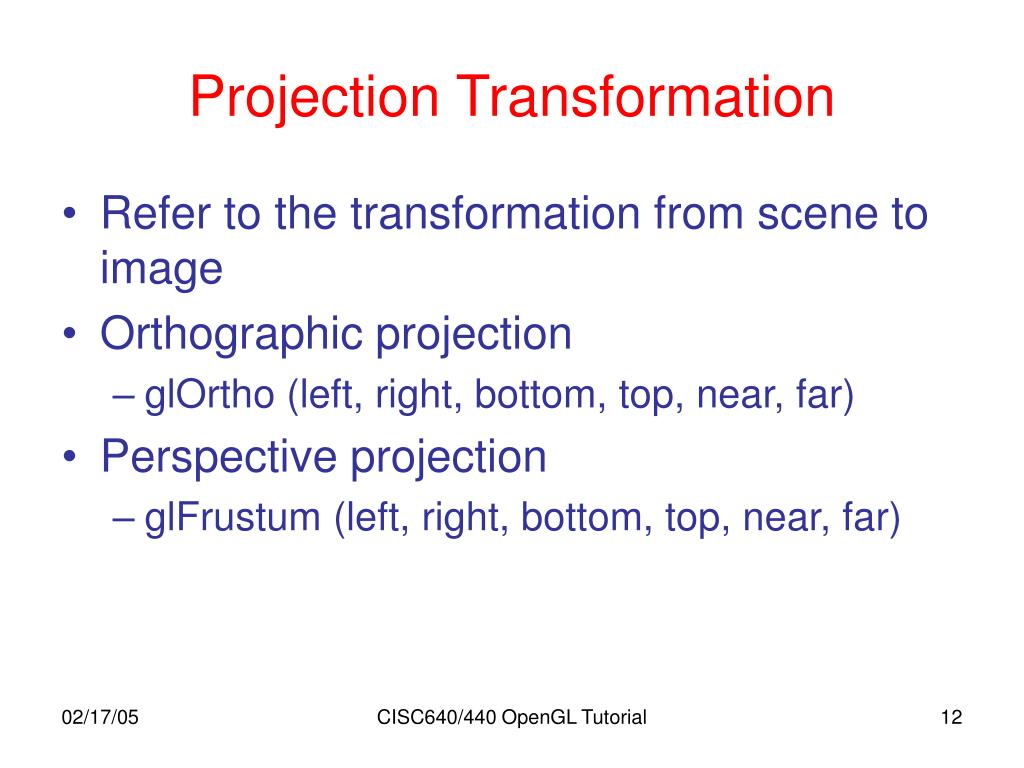 Projection Transformation

• Refer to the transformation from scene to image
• Orthographic projection
– glOrtho (left, right, bottom, top, near, far)
• Perspective projection
– glFrustum (left, right, bottom, top, near, far)

02/17/05

CISC640/440 OpenGL Tutorial

12